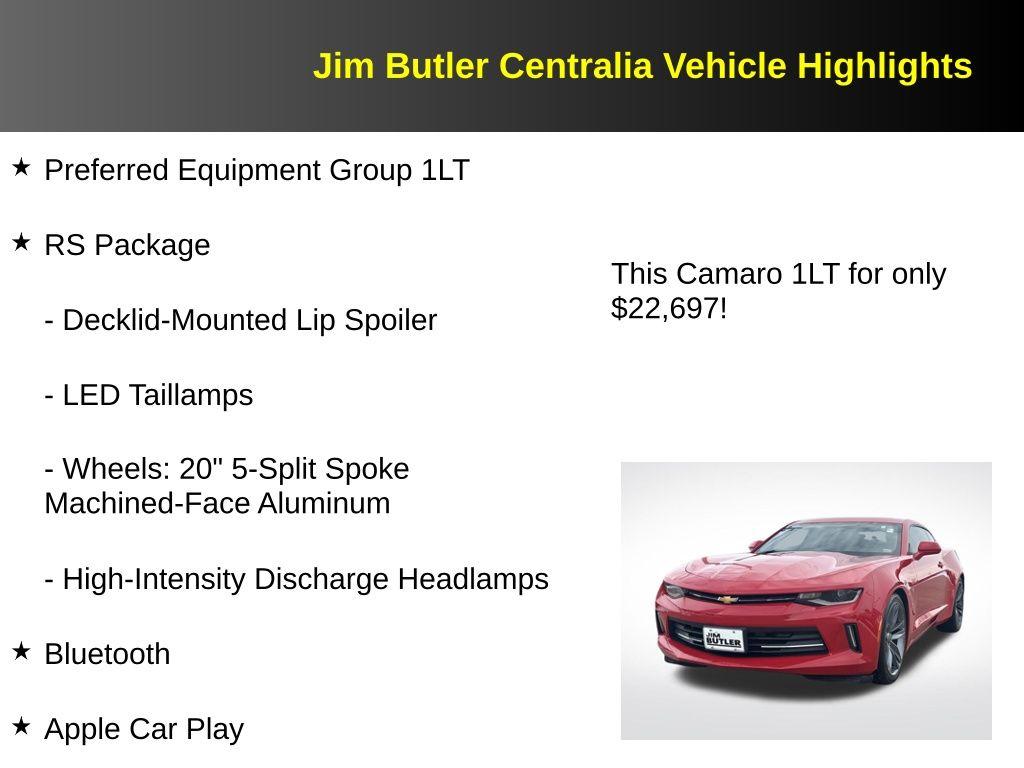 Jim Butler Centralia Vehicle Highlights

★ Preferred Equipment Group 1LT

★ RS Package

- Decklid-Mounted Lip Spoiler

- LED Taillamps

- Wheels: 20" 5-Split Spoke Machined-Face Aluminum

- High-Intensity Discharge Headlamps

★ Bluetooth

★ Apple Car Play

This Camaro 1LT for only $22,697!

JIM BUTLER